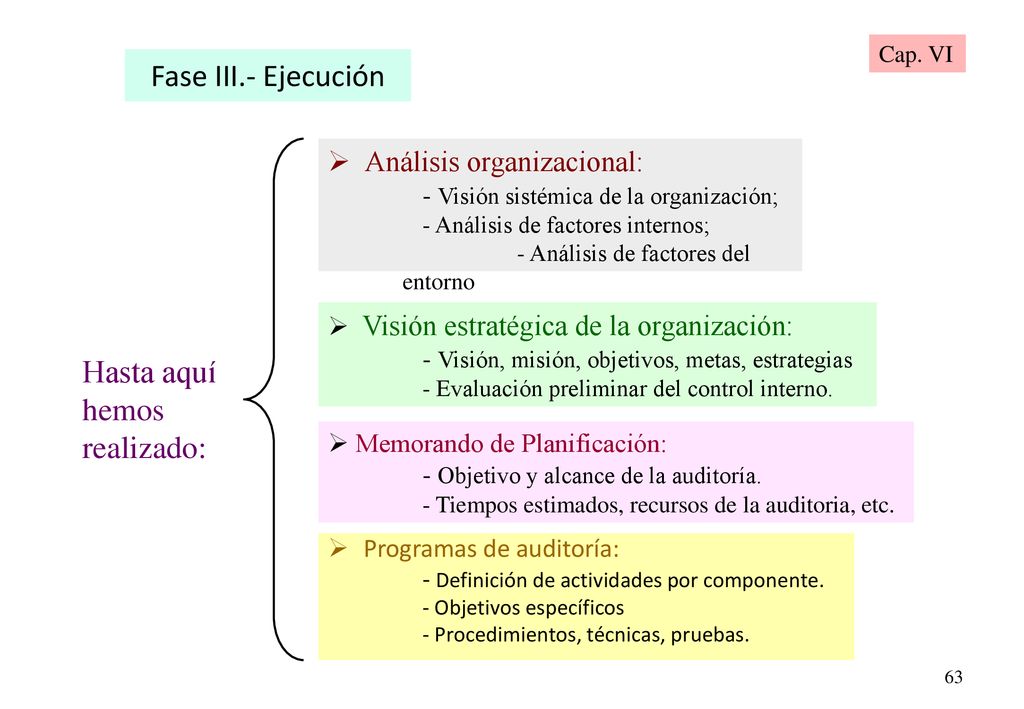 Cap. VI

Fase III.- Ejecución

Hasta aquí hemos realizado:

➢ Análisis organizacional:
- Visión sistémica de la organización;
- Análisis de factores internos;
- Análisis de factores del entorno

➢ Visión estratégica de la organización:
- Visión, misión, objetivos, metas, estrategias
- Evaluación preliminar del control interno.

➢ Memorando de Planificación:
- Objetivo y alcance de la auditoría.
- Tiempos estimados, recursos de la auditoria, etc.

➢ Programas de auditoría:
- Definición de actividades por componente.
- Objetivos específicos
- Procedimientos, técnicas, pruebas.

63